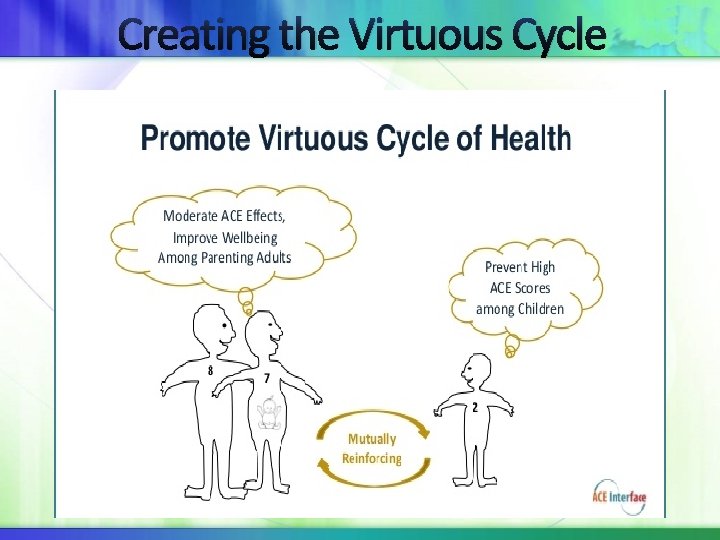 Creating the Virtuous Cycle

Promote Virtuous Cycle of Health

Moderate ACE Effects, Improve Wellbeing Among Parenting Adults

Prevent High ACE Scores among Children

8

7

2

Mutually Reinforcing

ACE Interface